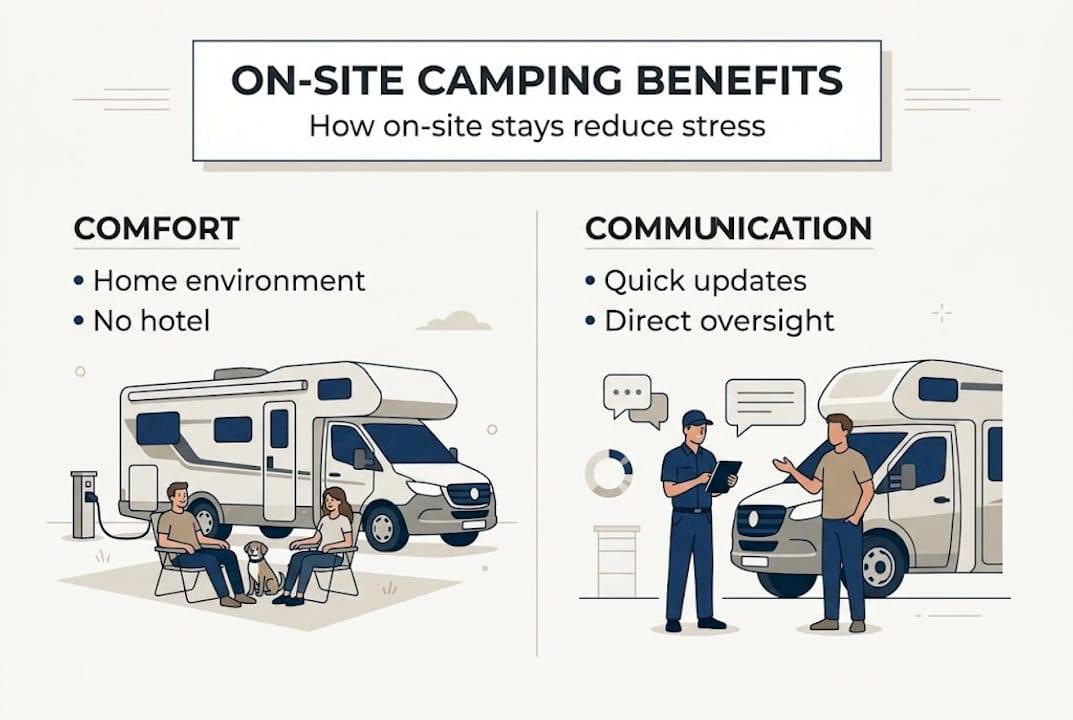 ON-SITE CAMPING BENEFITS
How on-site stays reduce stress

COMFORT
• Home environment
• No hotel

COMMUNICATION
• Quick updates
• Direct oversight